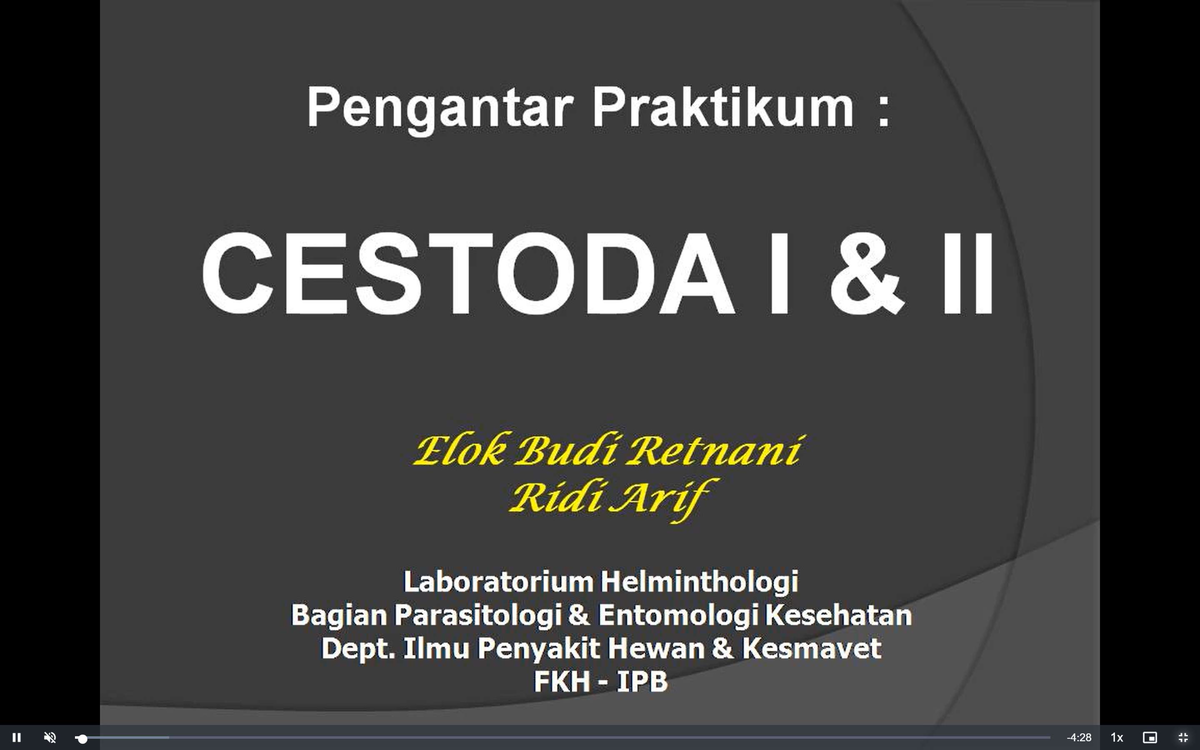 Pengantar Praktikum :

CESTODA I & II

Elok Budi Retnani
Ridi Arif

Laboratorium Helminthologi
Bagian Parasitologi & Entomologi Kesehatan
Dept. Ilmu Penyakit Hewan & Kesmavet
FKH - IPB

-4:28 1x